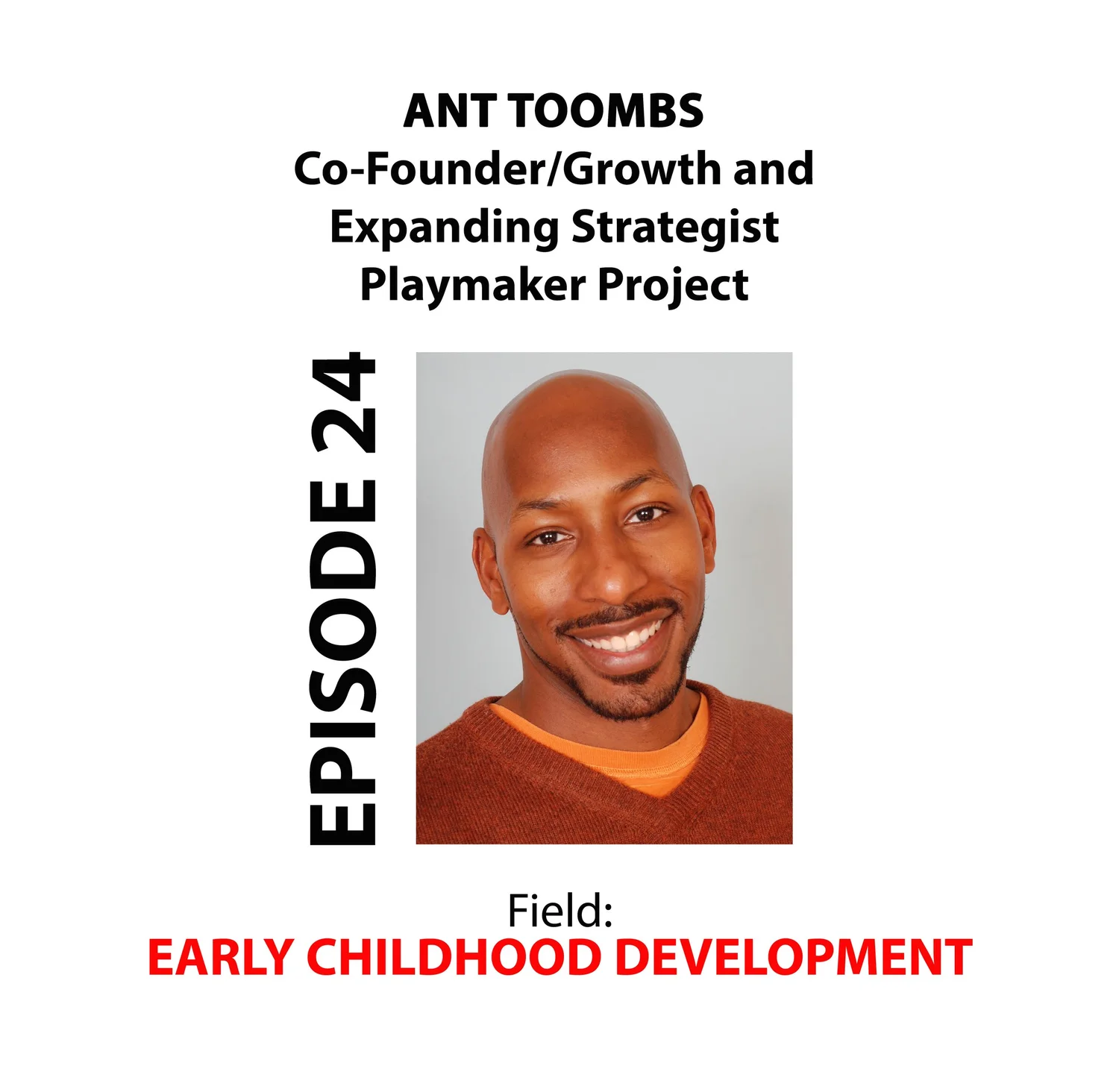 ANT TOOMBS
Co-Founder/Growth and Expanding Strategist
Playmaker Project

EPISODE 24

Field:
EARLY CHILDHOOD DEVELOPMENT